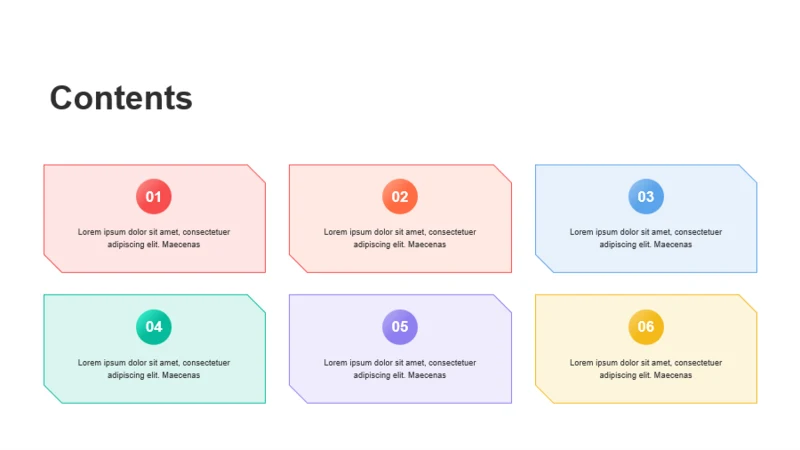 Contents

01

Lorem ipsum dolor sit amet, consectetuer adipiscing elit. Maecenas

02

Lorem ipsum dolor sit amet, consectetuer adipiscing elit. Maecenas

03

Lorem ipsum dolor sit amet, consectetuer adipiscing elit. Maecenas

04

Lorem ipsum dolor sit amet, consectetuer adipiscing elit. Maecenas

05

Lorem ipsum dolor sit amet, consectetuer adipiscing elit. Maecenas

06

Lorem ipsum dolor sit amet, consectetuer adipiscing elit. Maecenas